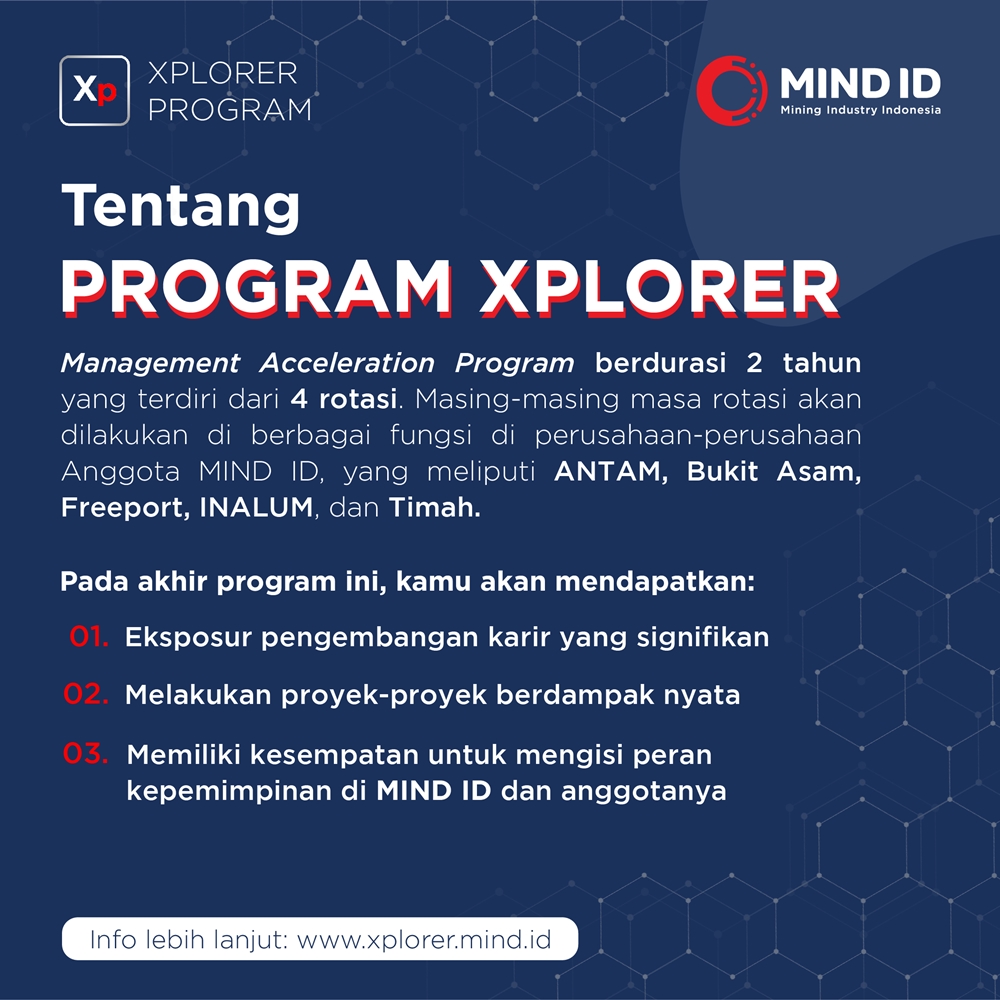 Xp XPLORER PROGRAM

MIND ID
Mining Industry Indonesia

Tentang
PROGRAM XPLORER

Management Acceleration Program berdurasi 2 tahun yang terdiri dari 4 rotasi. Masing-masing masa rotasi akan dilakukan di berbagai fungsi di perusahaan-perusahaan Anggota MIND ID, yang meliputi ANTAM, Bukit Asam, Freeport, INALUM, dan Timah.

Pada akhir program ini, kamu akan mendapatkan:

01. Eksposur pengembangan karir yang signifikan

02. Melakukan proyek-proyek berdampak nyata

03. Memiliki kesempatan untuk mengisi peran kepemimpinan di MIND ID dan anggotanya

Info lebih lanjut: www.xplorer.mind.id